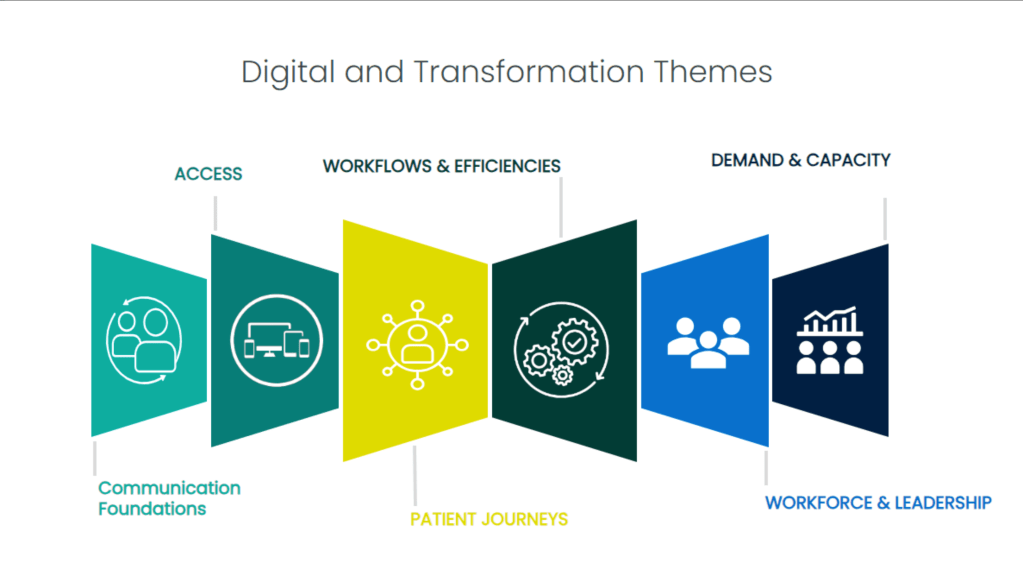 Digital and Transformation Themes

ACCESS

WORKFLOWS & EFFICIENCIES

DEMAND & CAPACITY

Communication Foundations

PATIENT JOURNEYS

WORKFORCE & LEADERSHIP